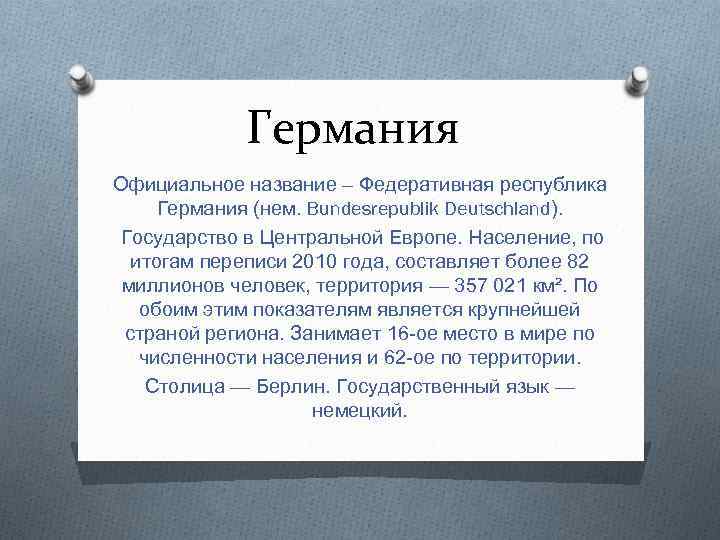 Германия

Официальное название – Федеративная республика Германия (нем. Bundesrepublik Deutschland).

Государство в Центральной Европе. Население, по итогам переписи 2010 года, составляет более 82 миллионов человек, территория — 357 021 км². По обоим этим показателям является крупнейшей страной региона. Занимает 16-ое место в мире по численности населения и 62-ое по территории.

Столица — Берлин. Государственный язык — немецкий.